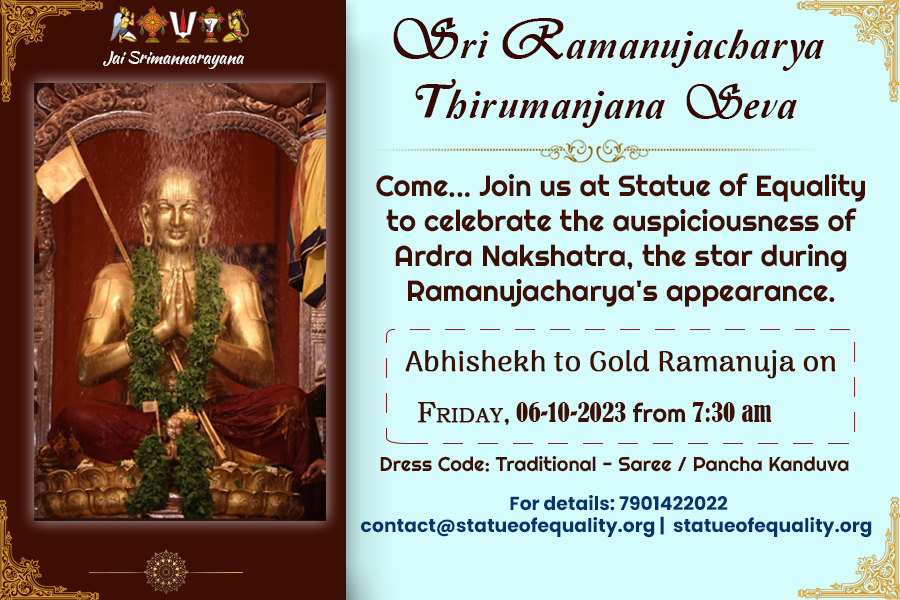 Jai Srimannarayana

Sri Ramanujacharya Thirumanjana Seva

Come... Join us at Statue of Equality to celebrate the auspiciousness of Ardra Nakshatra, the star during Ramanujacharya's appearance.

Abhishekh to Gold Ramanuja on

FRIDAY, 06-10-2023 from 7:30 am

Dress Code: Traditional - Saree / Pancha Kanduva

For details: 7901422022
contact@statueofequality.org | statueofequality.org